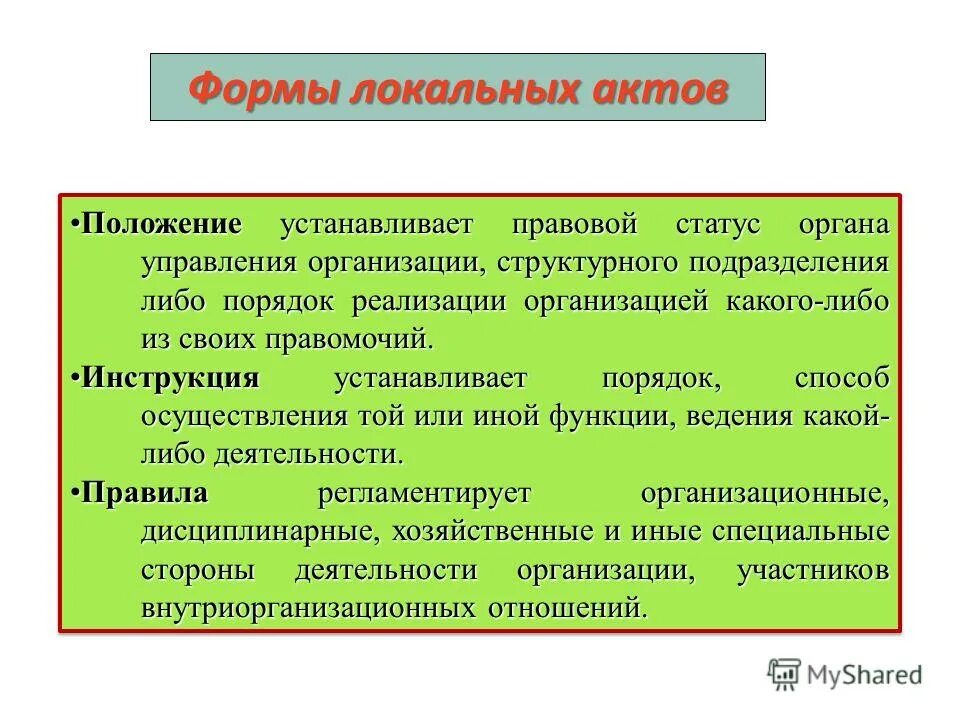 Формы локальных актов

•Положение устанавливает правовой статус органа управления организации, структурного подразделения либо порядок реализации организацией какого-либо из своих правомочий.

•Инструкция устанавливает порядок, способ осуществления той или иной функции, ведения какой-либо деятельности.

•Правила регламентирует организационные, дисциплинарные, хозяйственные и иные специальные стороны деятельности организации, участников внутриорганизационных отношений.

MyShared